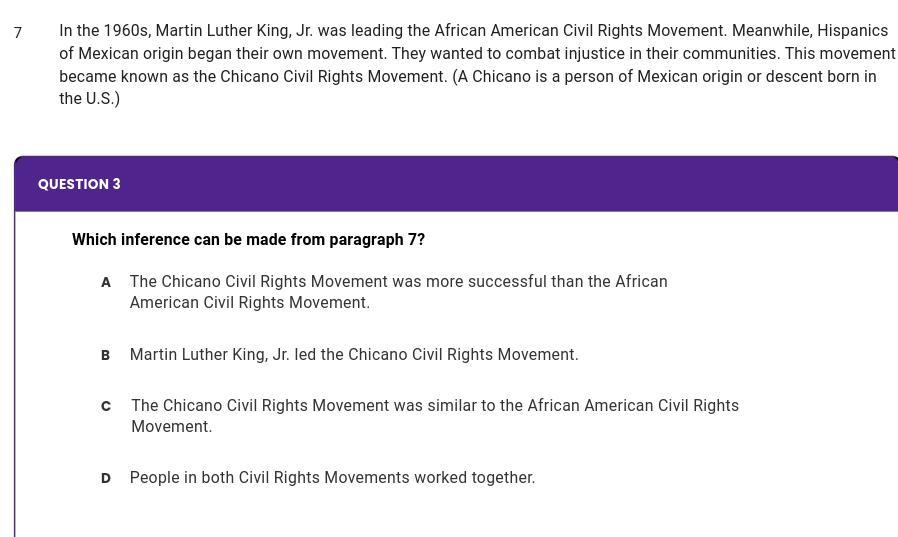 7 In the 1960s, Martin Luther King, Jr. was leading the African American Civil Rights Movement. Meanwhile, Hispanics of Mexican origin began their own movement. They wanted to combat injustice in their communities. This movement became known as the Chicano Civil Rights Movement. (A Chicano is a person of Mexican origin or descent born in the U.S.)

QUESTION 3

Which inference can be made from paragraph 7?

A The Chicano Civil Rights Movement was more successful than the African American Civil Rights Movement.

B Martin Luther King, Jr. led the Chicano Civil Rights Movement.

C The Chicano Civil Rights Movement was similar to the African American Civil Rights Movement.

D People in both Civil Rights Movements worked together.